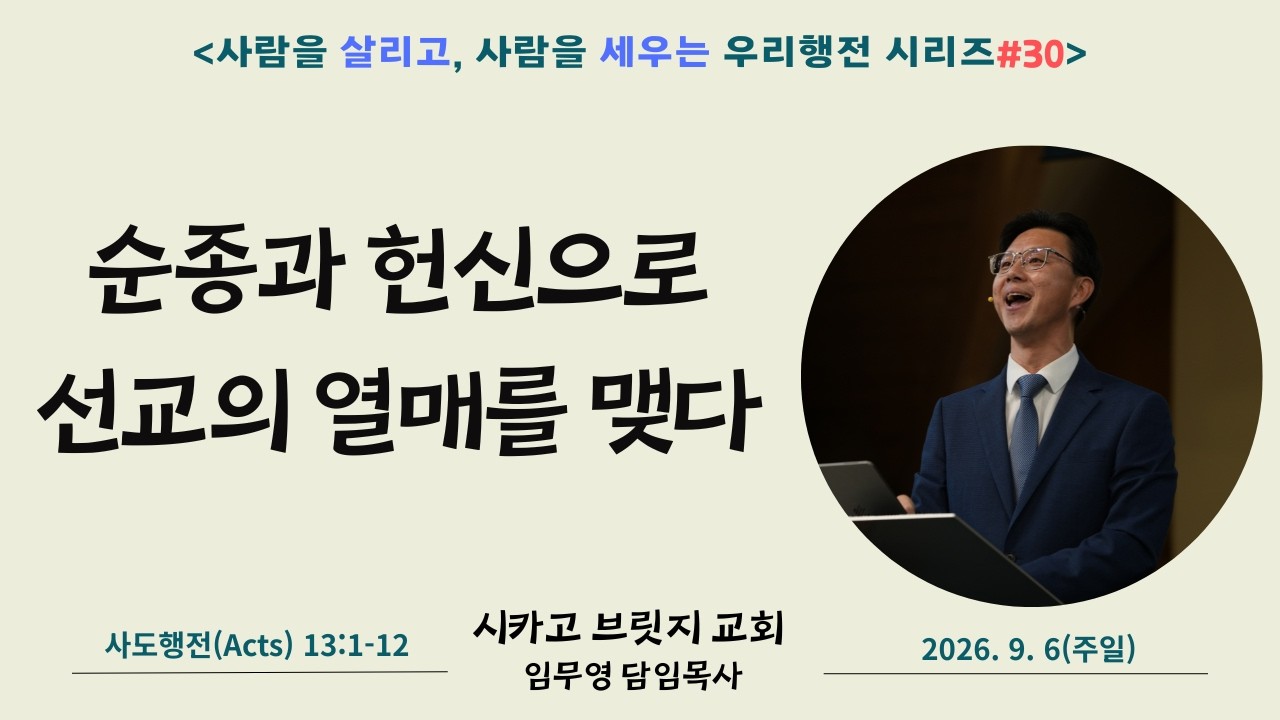 <사람을 살리고, 사람을 세우는 우리행전 시리즈#30>

순종과 헌신으로 선교의 열매를 맺다

사도행전(Acts) 13:1-12

시카고 브릿지 교회
임무영 담임목사

2026. 9. 6(주일)